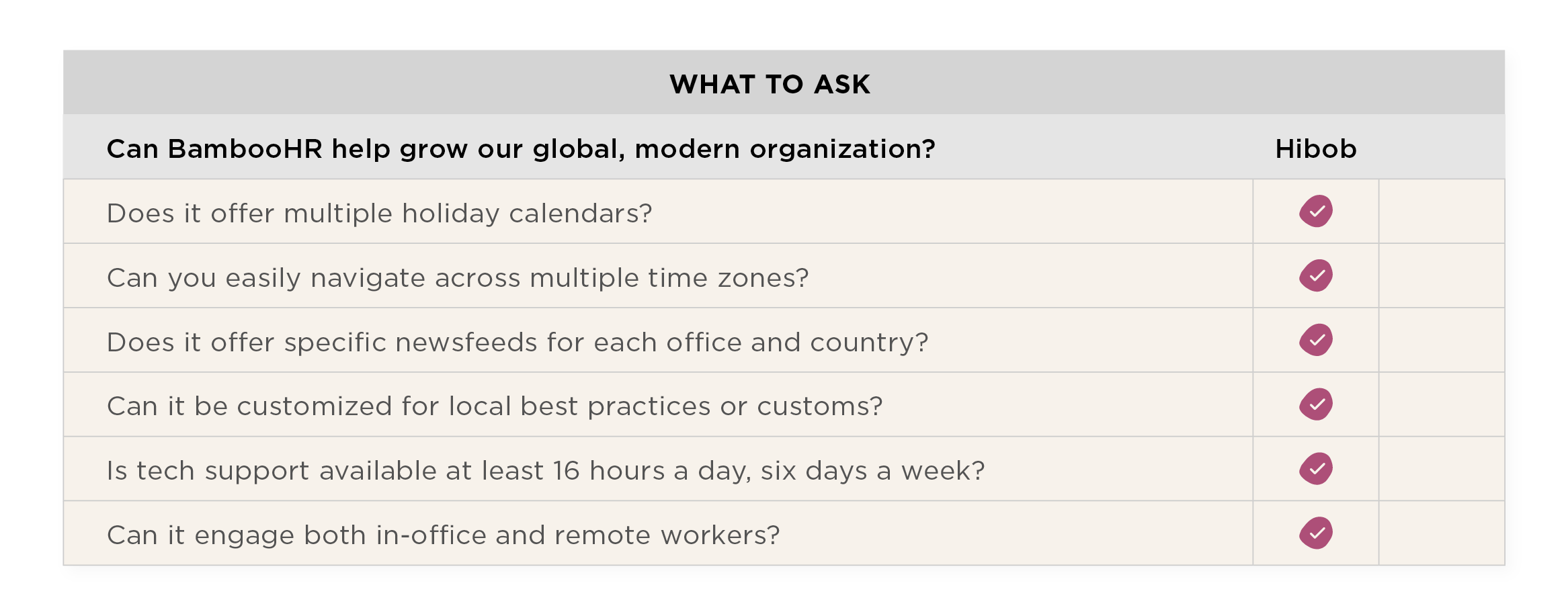 WHAT TO ASK

| Can BambooHR help grow our global, modern organization? | Hibob | |
|---|---|---|
| Does it offer multiple holiday calendars? | ✓ | |
| Can you easily navigate across multiple time zones? | ✓ | |
| Does it offer specific newsfeeds for each office and country? | ✓ | |
| Can it be customized for local best practices or customs? | ✓ | |
| Is tech support available at least 16 hours a day, six days a week? | ✓ | |
| Can it engage both in-office and remote workers? | ✓ | |